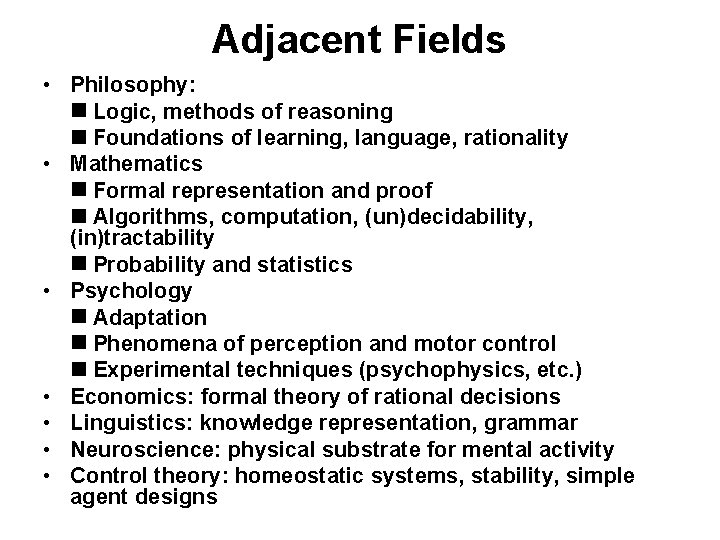 Adjacent Fields

• Philosophy:
■ Logic, methods of reasoning
■ Foundations of learning, language, rationality
• Mathematics
■ Formal representation and proof
■ Algorithms, computation, (un)decidability, (in)tractability
■ Probability and statistics
• Psychology
■ Adaptation
■ Phenomena of perception and motor control
■ Experimental techniques (psychophysics, etc.)
• Economics: formal theory of rational decisions
• Linguistics: knowledge representation, grammar
• Neuroscience: physical substrate for mental activity
• Control theory: homeostatic systems, stability, simple agent designs